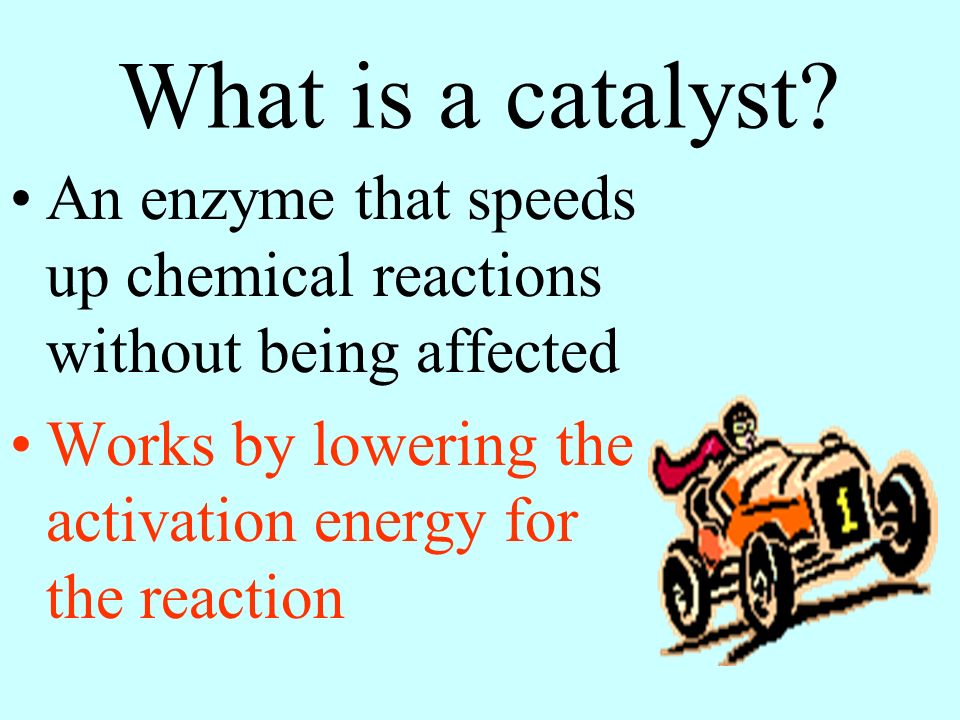 What is a catalyst?

• An enzyme that speeds up chemical reactions without being affected

• Works by lowering the activation energy for the reaction

1